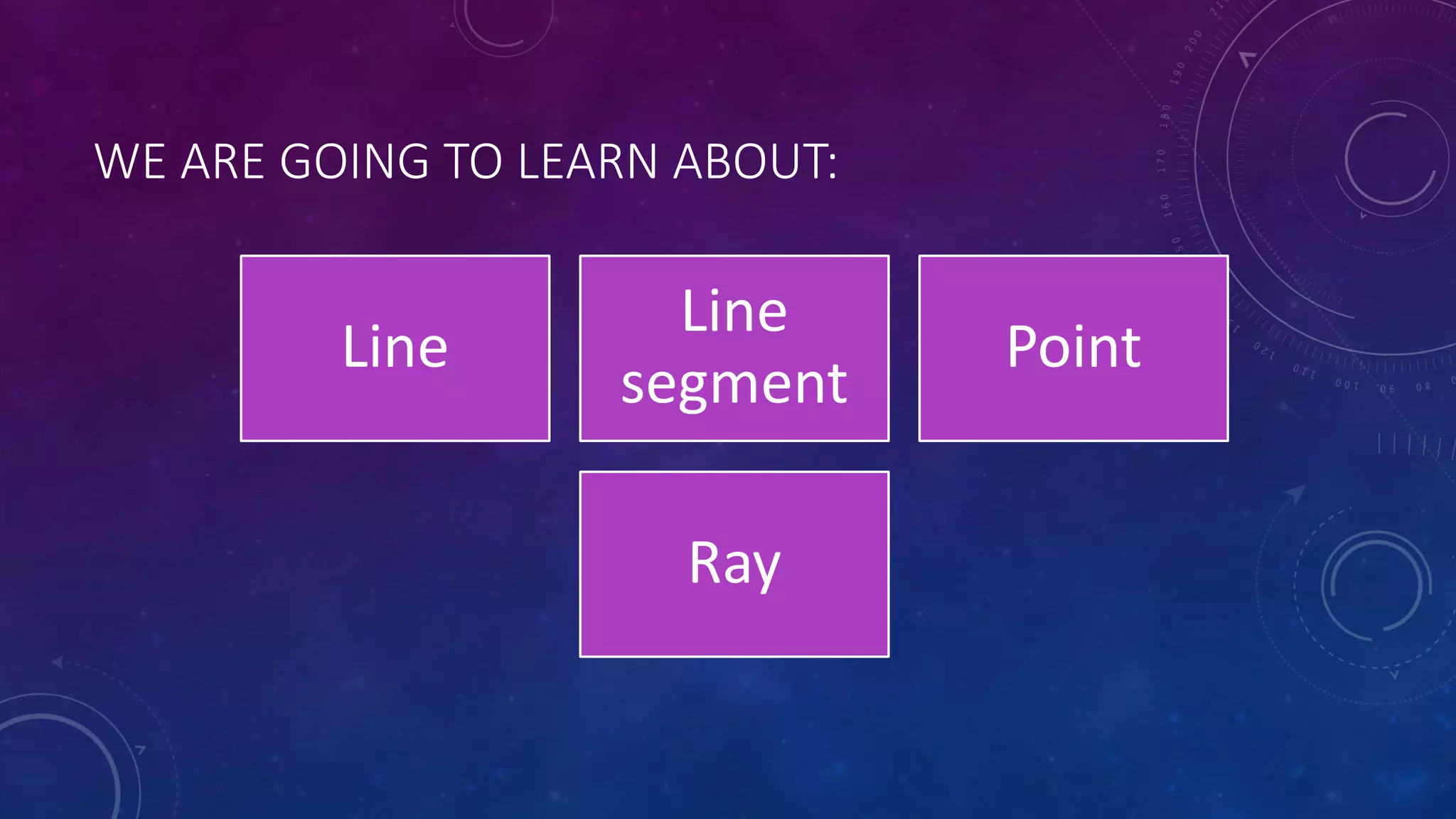 WE ARE GOING TO LEARN ABOUT:

Line

Line segment

Point

Ray